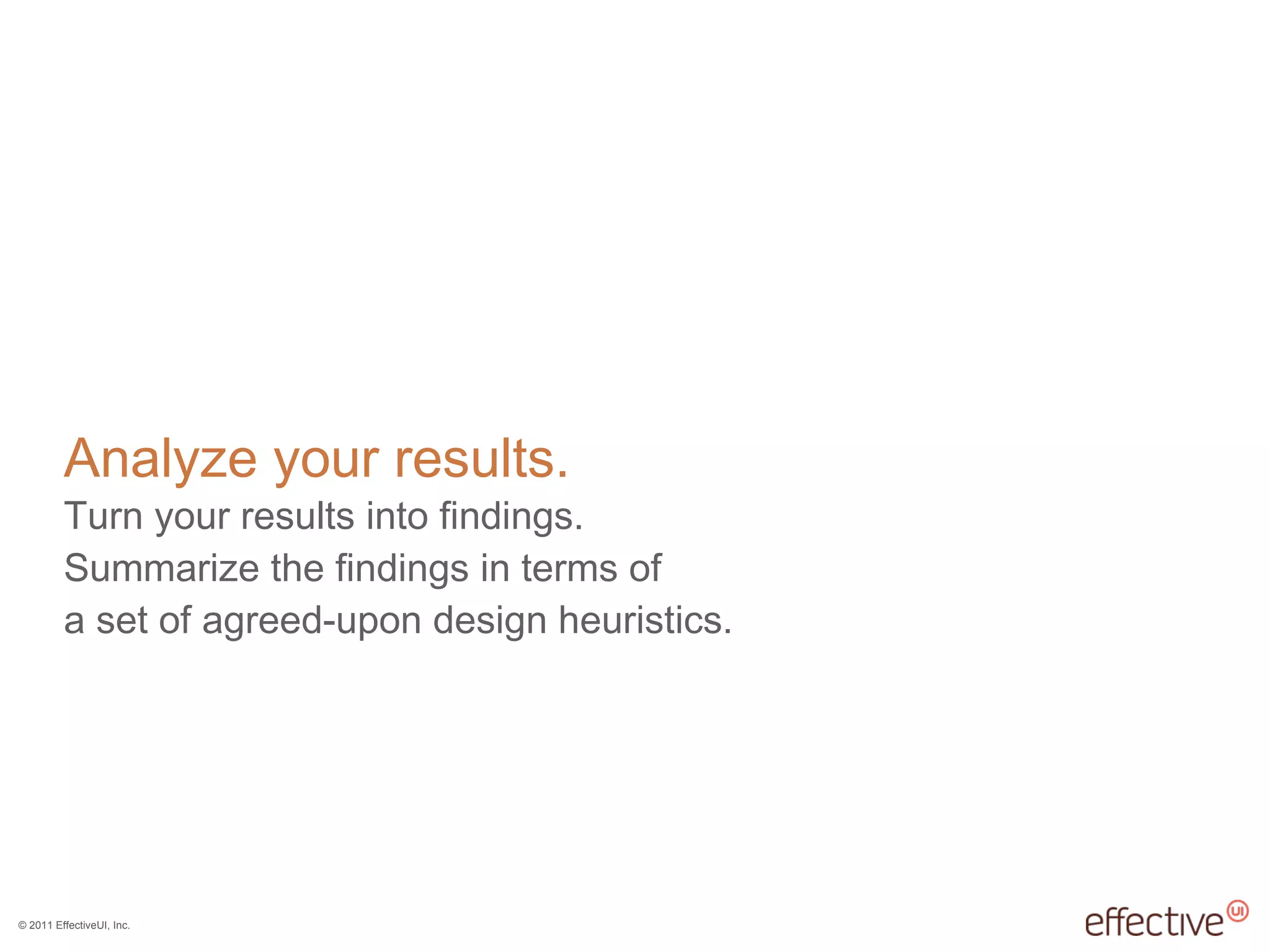 Analyze your results.

Turn your results into findings.
Summarize the findings in terms of a set of agreed-upon design heuristics.

© 2011 EffectiveUI, Inc.

effective UI